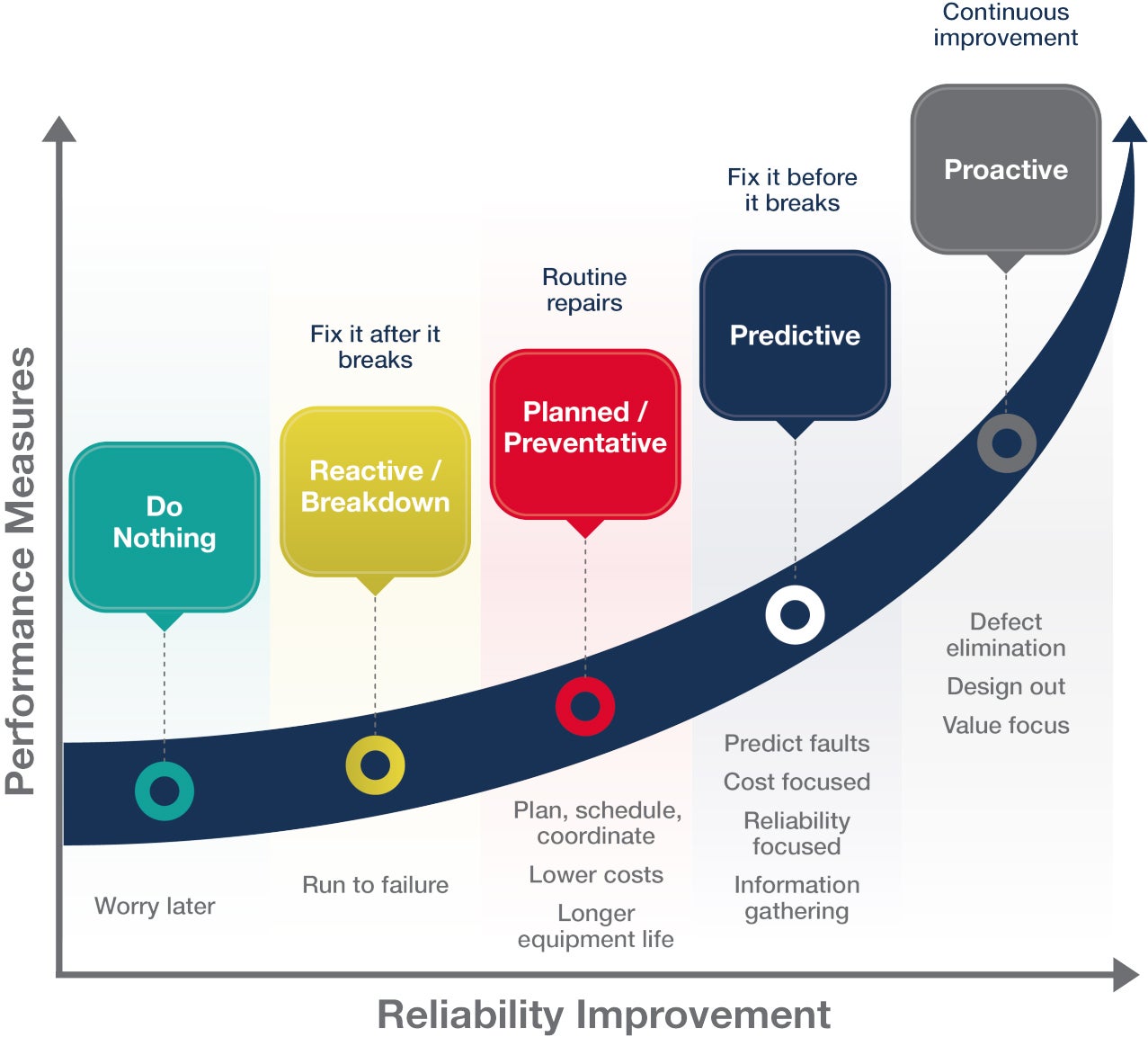 Performance Measures

Do Nothing

Worry later

Fix it after it breaks

Reactive / Breakdown

Run to failure

Routine repairs

Planned / Preventative

Plan, schedule, coordinate

Lower costs

Longer equipment life

Fix it before it breaks

Predictive

Predict faults

Cost focused

Reliability focused

Information gathering

Continuous improvement

Proactive

Defect elimination

Design out

Value focus

Reliability Improvement